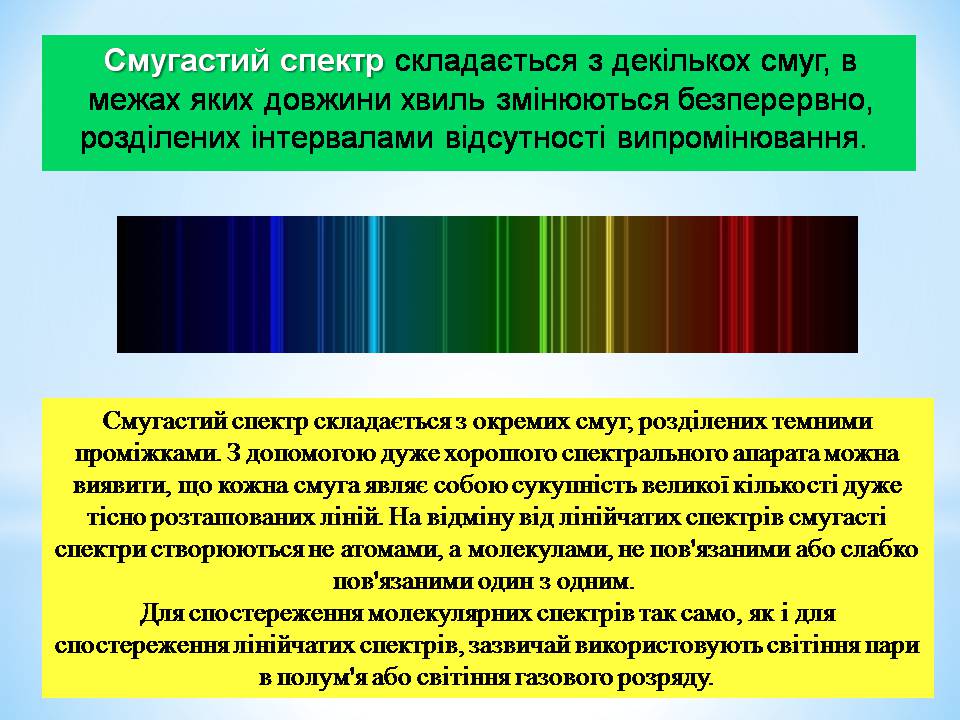 Смугастий спектр складається з декількох смуг, в межах яких довжини хвиль змінюються безперервно, розділених інтервалами відсутності випромінювання.

Смугастий спектр складається з окремих смуг, розділених темними проміжками. З допомогою дуже хорошого спектрального апарата можна виявити, що кожна смуга являє собою сукупність великої кількості дуже тісно розташованих ліній. На відміну від лінійчатих спектрів смугасті спектри створюються не атомами, а молекулами, не пов'язаними або слабко пов'язаними один з одним.
Для спостереження молекулярних спектрів так само, як і для спостереження лінійчатих спектрів, зазвичай використовують світіння пари в полум'я або світіння газового розряду.